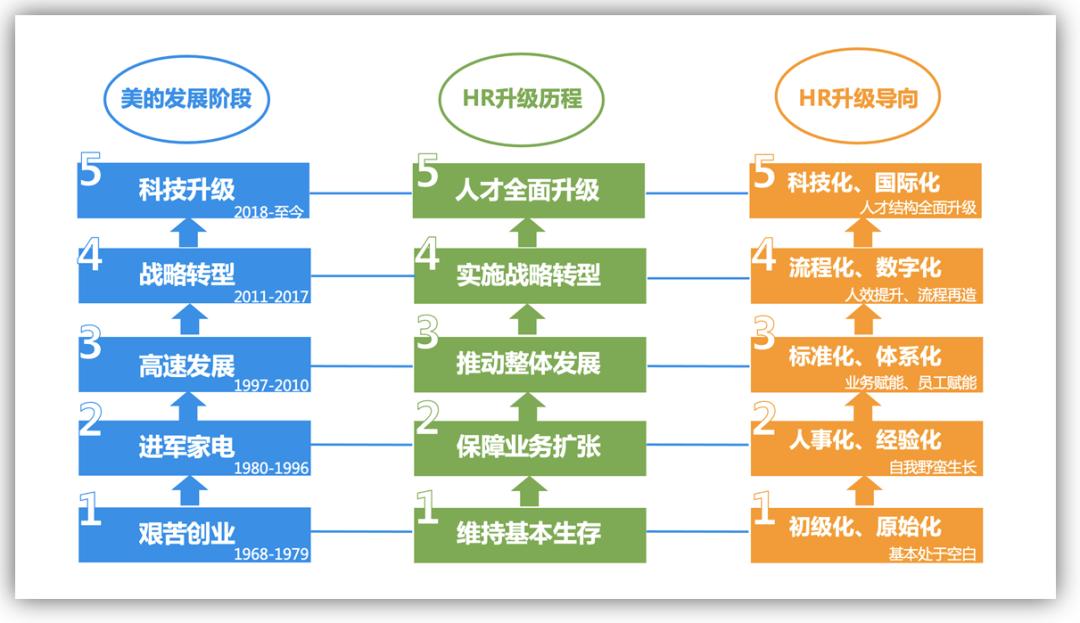 美的发展阶段

5 科技升级 2018-至今

4 战略转型 2011-2017

3 高速发展 1997-2010

2 进军家电 1980-1996

1 艰苦创业 1968-1979

HR升级历程

5 人才全面升级

4 实施战略转型

3 推动整体发展

2 保障业务扩张

1 维持基本生存

HR升级导向

5 科技化、国际化 人才结构全面升级

4 流程化、数字化 人效提升、流程再造

3 标准化、体系化 业务赋能、员工赋能

2 人事化、经验化 自我野蛮生长

1 初级化、原始化 基本处于空白